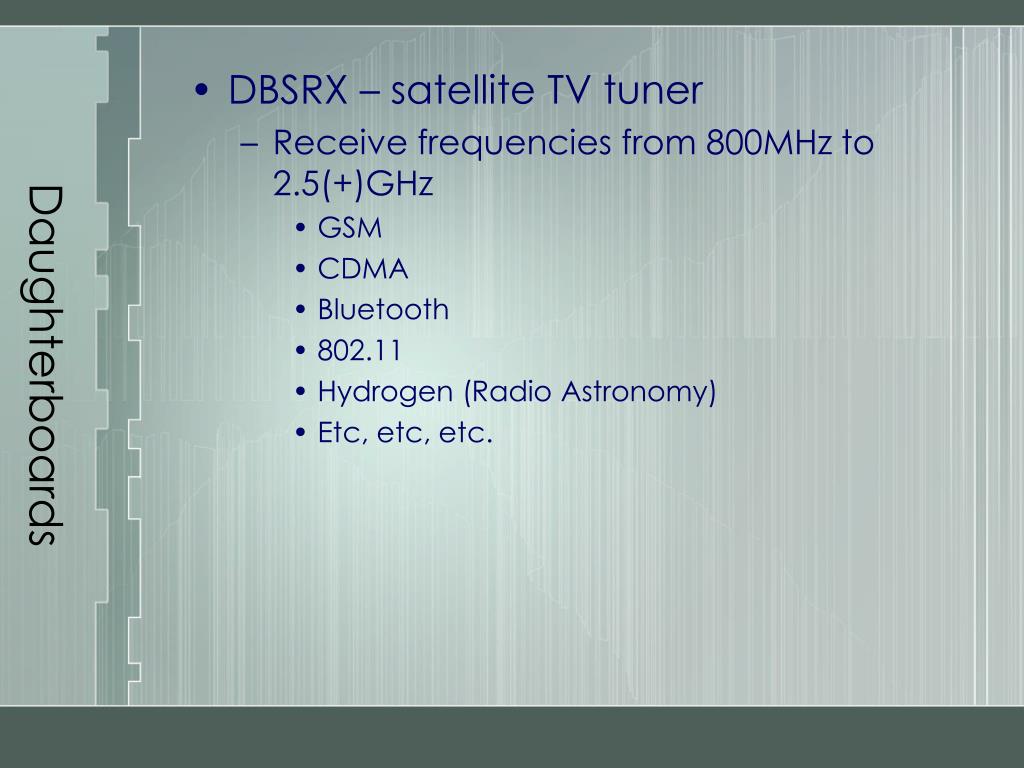 Daughterboards

• DBSRX – satellite TV tuner
– Receive frequencies from 800MHz to 2.5(+)GHz
• GSM
• CDMA
• Bluetooth
• 802.11
• Hydrogen (Radio Astronomy)
• Etc, etc, etc.